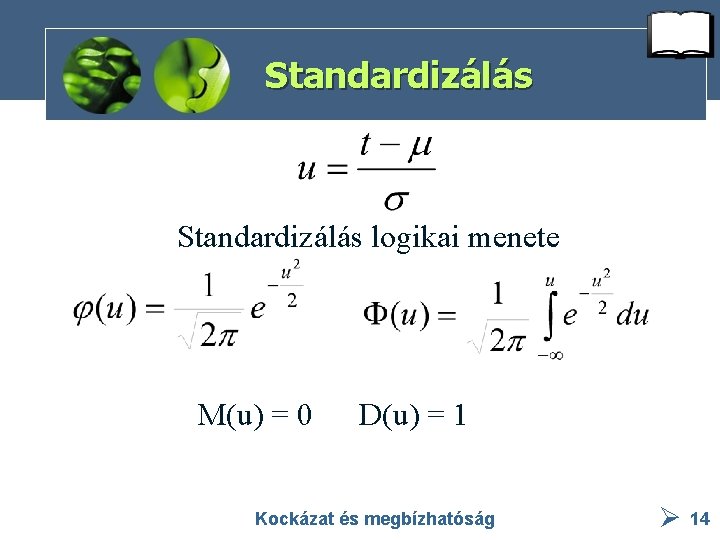 Standardizálás

$u = \frac{t - \mu}{\sigma}$

Standardizálás logikai menete

$\varphi(u) = \frac{1}{\sqrt{2\pi}} e^{-\frac{u^2}{2}}$ $\Phi(u) = \frac{1}{\sqrt{2\pi}} \int_{-\infty}^{u} e^{-\frac{u^2}{2}} du$

M(u) = 0 D(u) = 1

Kockázat és megbízhatóság

14